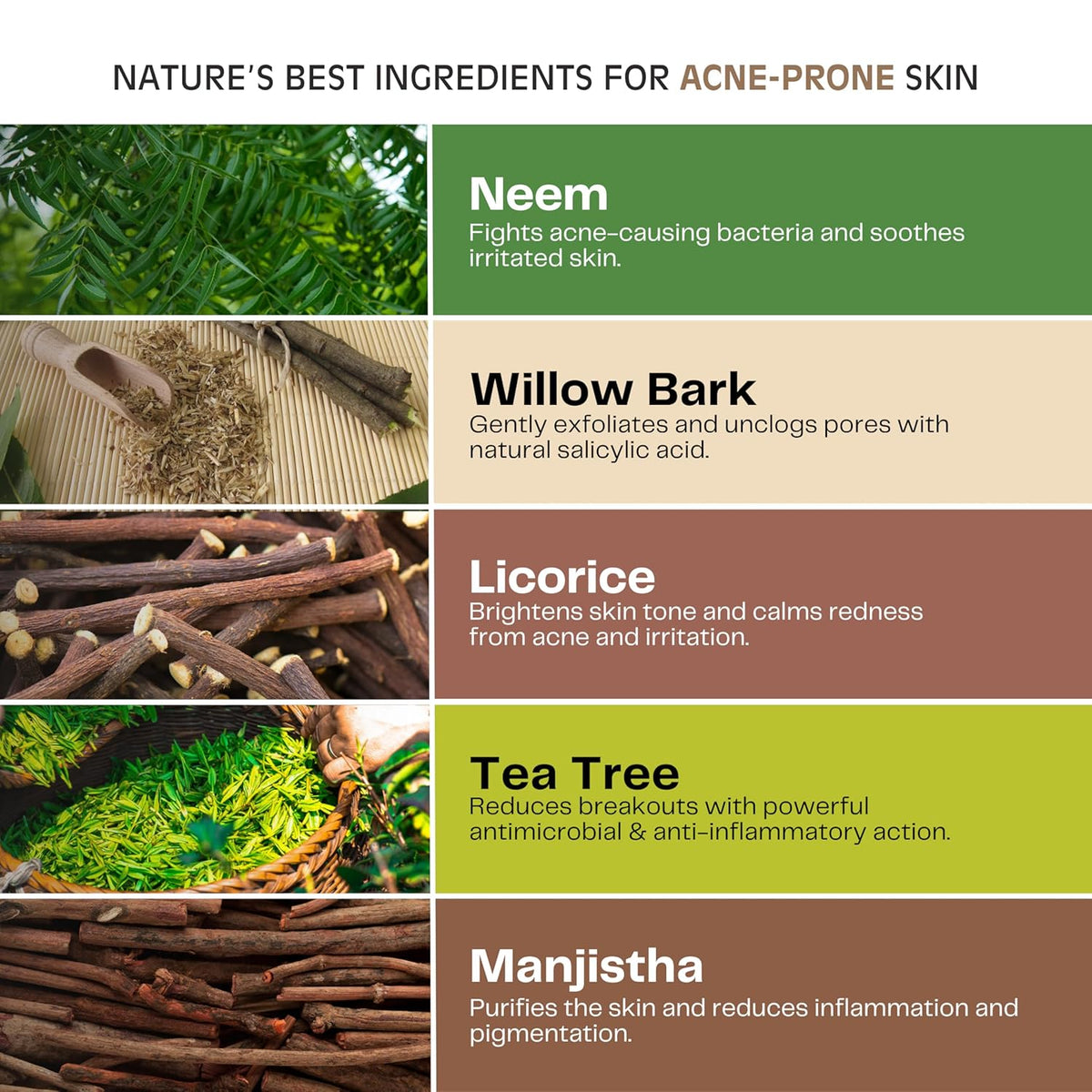 NATURE'S BEST INGREDIENTS FOR ACNE-PRONE SKIN

Neem
Fights acne-causing bacteria and soothes irritated skin.

Willow Bark
Gently exfoliates and unclogs pores with natural salicylic acid.

Licorice
Brightens skin tone and calms redness from acne and irritation.

Tea Tree
Reduces breakouts with powerful antimicrobial & anti-inflammatory action.

Manjistha
Purifies the skin and reduces inflammation and pigmentation.